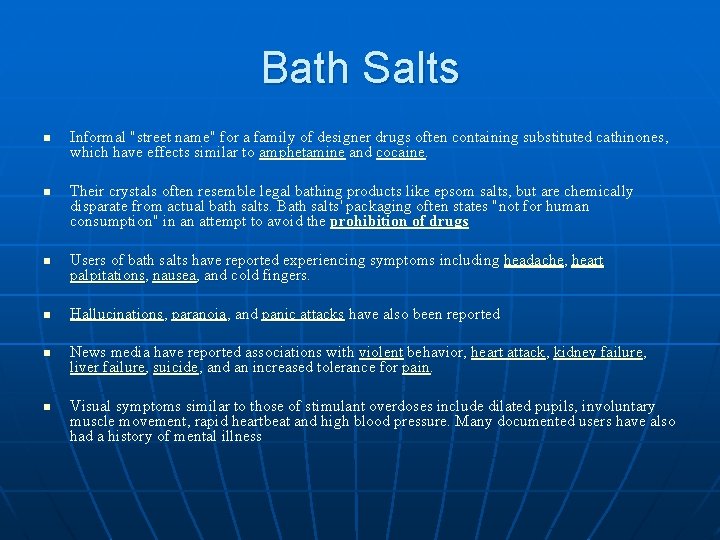 Bath Salts

Informal "street name" for a family of designer drugs often containing substituted cathinones, which have effects similar to amphetamine and cocaine.

Their crystals often resemble legal bathing products like epsom salts, but are chemically disparate from actual bath salts. Bath salts' packaging often states "not for human consumption" in an attempt to avoid the prohibition of drugs

Users of bath salts have reported experiencing symptoms including headache, heart palpitations, nausea, and cold fingers.

Hallucinations, paranoia, and panic attacks have also been reported

News media have reported associations with violent behavior, heart attack, kidney failure, liver failure, suicide, and an increased tolerance for pain.

Visual symptoms similar to those of stimulant overdoses include dilated pupils, involuntary muscle movement, rapid heartbeat and high blood pressure. Many documented users have also had a history of mental illness